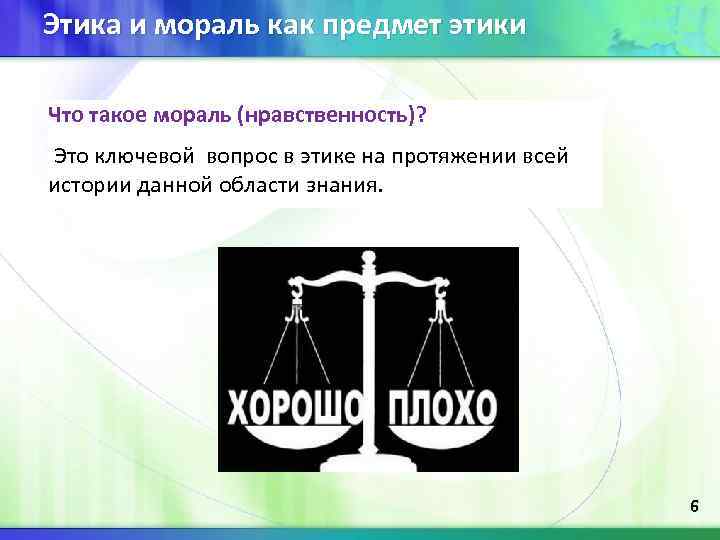 Этика и мораль как предмет этики

Что такое мораль (нравственность)?

Это ключевой вопрос в этике на протяжении всей истории данной области знания.

ХОРОШО ПЛОХО

6